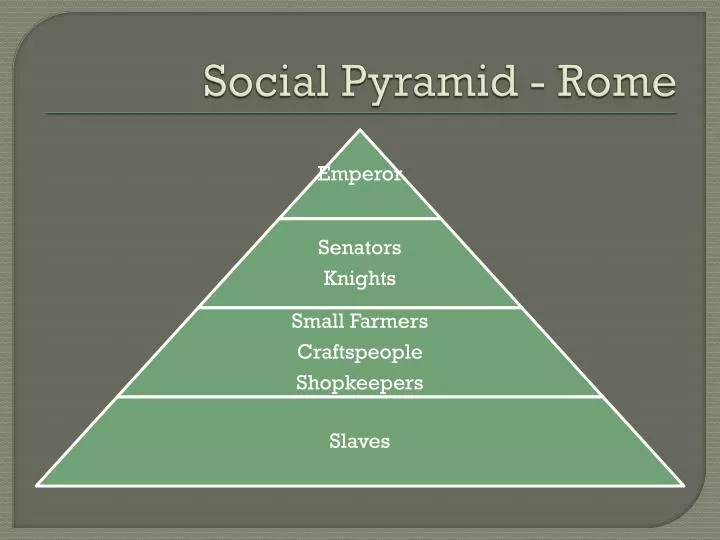 Social Pyramid - Rome

Emperor

Senators
Knights

Small Farmers
Craftspeople
Shopkeepers

Slaves